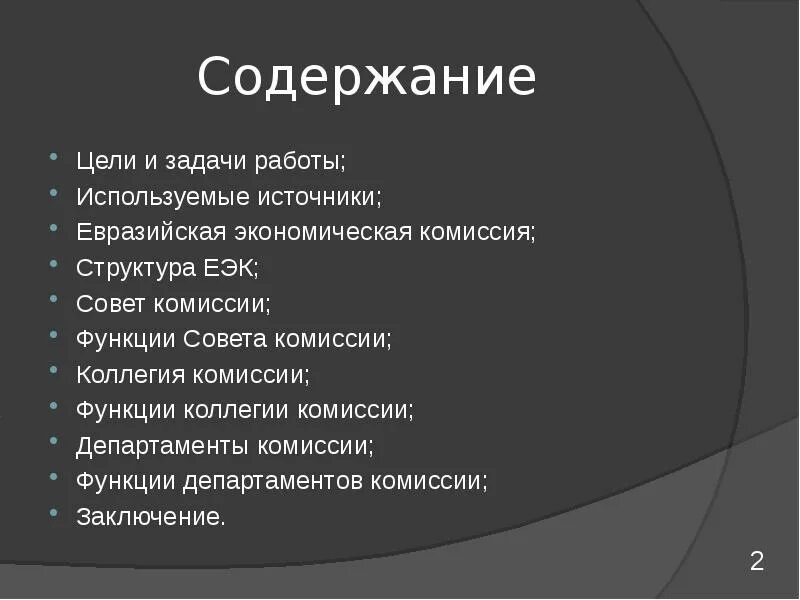 Содержание

- Цели и задачи работы;
- Используемые источники;
- Евразийская экономическая комиссия;
- Структура ЕЭК;
- Совет комиссии;
- Функции Совета комиссии;
- Коллегия комиссии;
- Функции коллегии комиссии;
- Департаменты комиссии;
- Функции департаментов комиссии;
- Заключение.

2